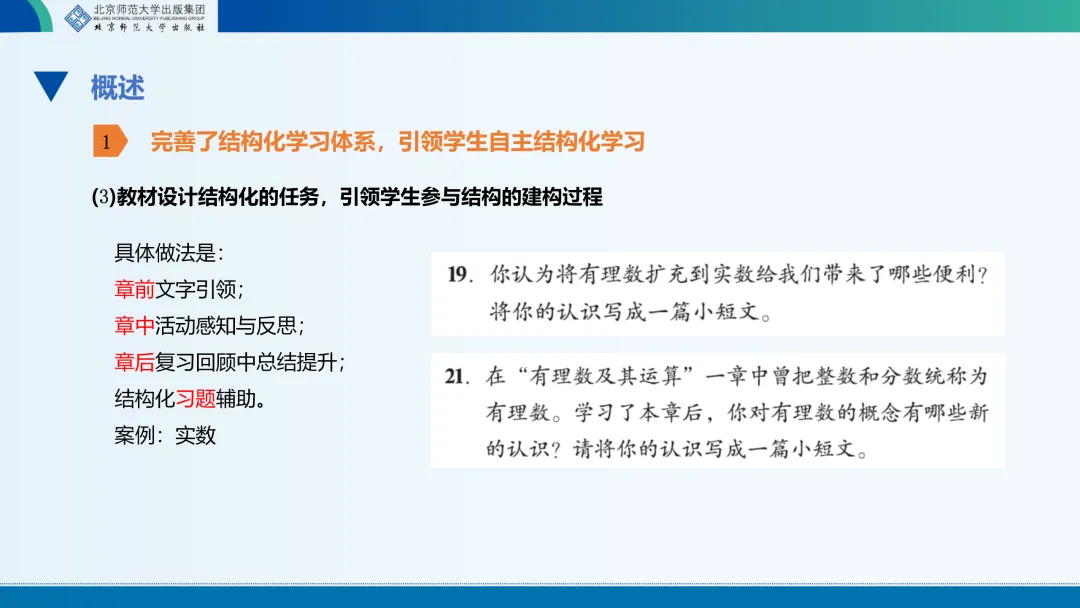 北京师范大学出版集团
BEIJING NORMAL UNIVERSITY PUBLISHING GROUP
北京师范大学出版社

概述

1 完善了结构化学习体系，引领学生自主结构化学习

(3)教材设计结构化的任务，引领学生参与结构的建构过程

具体做法是：
章前文字引领；
章中活动感知与反思；
章后复习回顾中总结提升；
结构化习题辅助。
案例：实数

19. 你认为将有理数扩充到实数给我们带来了哪些便利？将你的认识写成一篇小短文。

21. 在“有理数及其运算”一章中曾把整数和分数统称为有理数。学习了本章后，你对有理数的概念有哪些新的认识？请将你的认识写成一篇小短文。